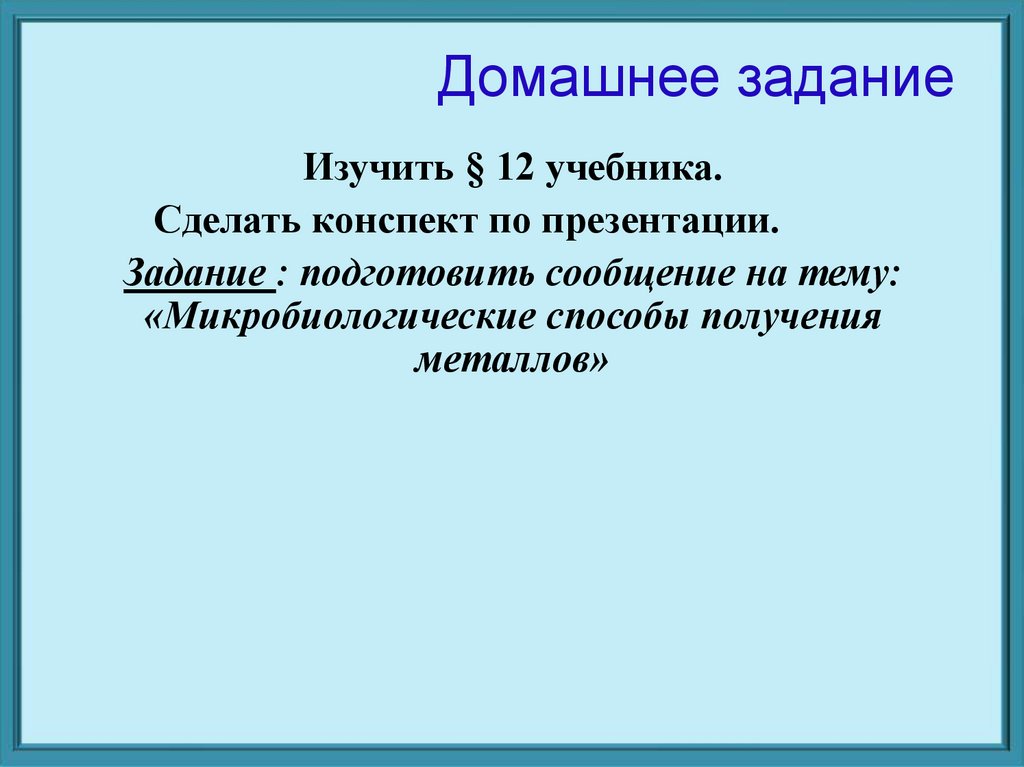 Домашнее задание

Изучить § 12 учебника.

Сделать конспект по презентации.

Задание : подготовить сообщение на тему: «Микробиологические способы получения металлов»